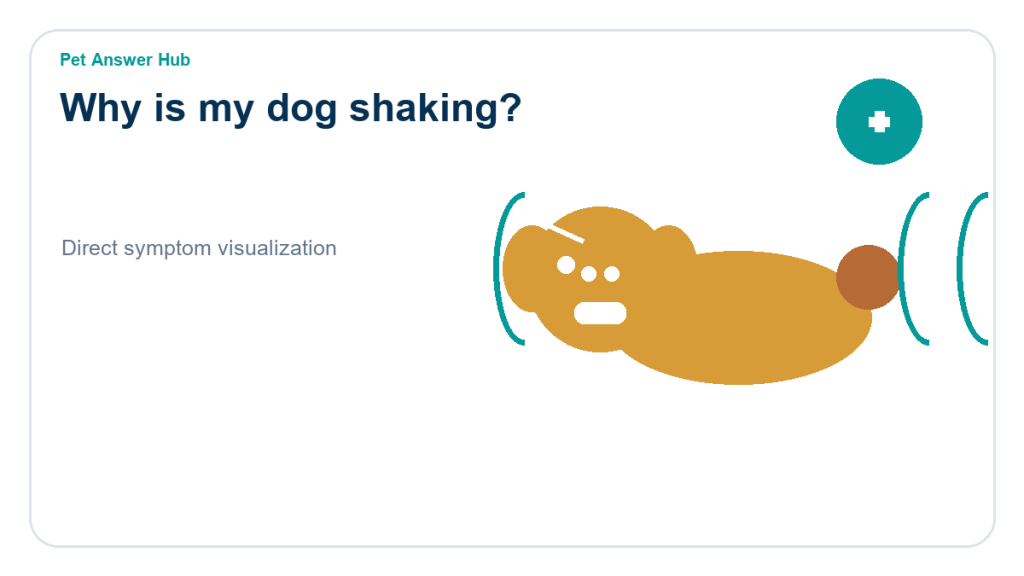 Pet Answer Hub

Why is my dog shaking?

Direct symptom visualization